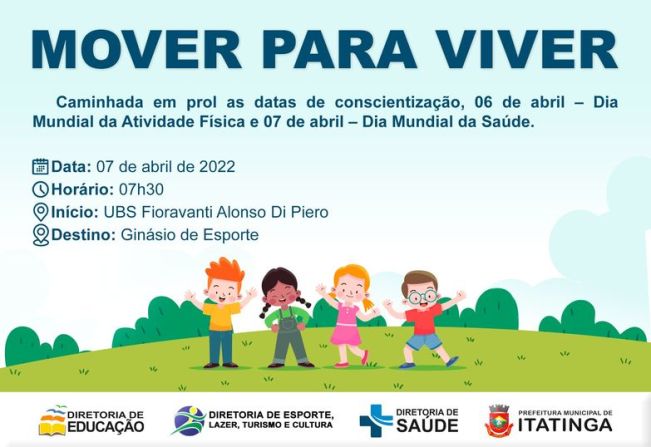 MOVER PARA VIVER

Caminhada em prol as datas de conscientização, 06 de abril – Dia Mundial da Atividade Física e 07 de abril – Dia Mundial da Saúde.

Data: 07 de abril de 2022
Horário: 07h30
Início: UBS Fioravanti Alonso Di Piero
Destino: Ginásio de Esporte

DIRETORIA DE EDUCAÇÃO

DIRETORIA DE ESPORTE, LAZER, TURISMO E CULTURA

DIRETORIA DE SAÚDE

PREFEITURA MUNICIPAL DE ITATINGA